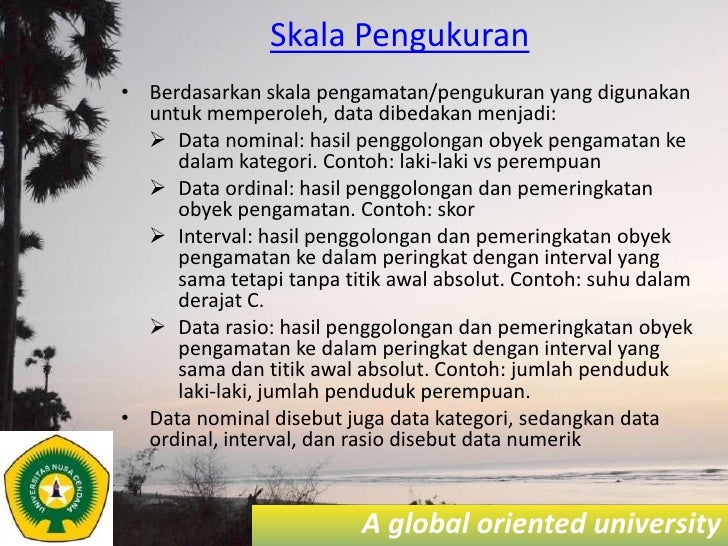 Skala Pengukuran

• Berdasarkan skala pengamatan/pengukuran yang digunakan untuk memperoleh, data dibedakan menjadi:
➢ Data nominal: hasil penggolongan obyek pengamatan ke dalam kategori. Contoh: laki-laki vs perempuan
➢ Data ordinal: hasil penggolongan dan pemeringkatan obyek pengamatan. Contoh: skor
➢ Interval: hasil penggolongan dan pemeringkatan obyek pengamatan ke dalam peringkat dengan interval yang sama tetapi tanpa titik awal absolut. Contoh: suhu dalam derajat C.
➢ Data rasio: hasil penggolongan dan pemeringkatan obyek pengamatan ke dalam peringkat dengan interval yang sama dan titik awal absolut. Contoh: jumlah penduduk laki-laki, jumlah penduduk perempuan.
• Data nominal disebut juga data kategori, sedangkan data ordinal, interval, dan rasio disebut data numerik

UNIVERSITAS NUSA CENDANA

A global oriented university